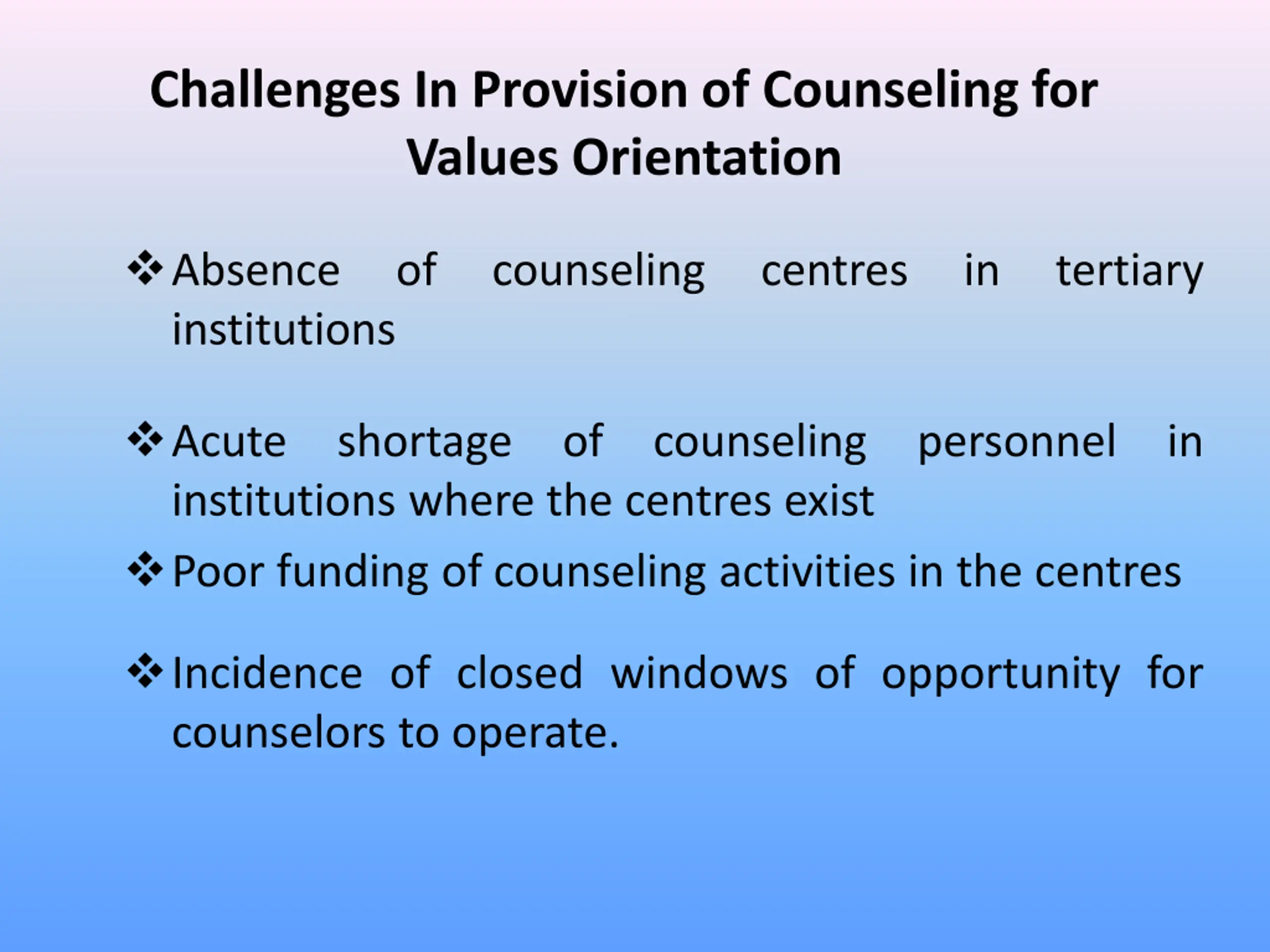 Challenges In Provision of Counseling for Values Orientation

❖ Absence of counseling centres in tertiary institutions

❖ Acute shortage of counseling personnel in institutions where the centres exist

❖ Poor funding of counseling activities in the centres

❖ Incidence of closed windows of opportunity for counselors to operate.